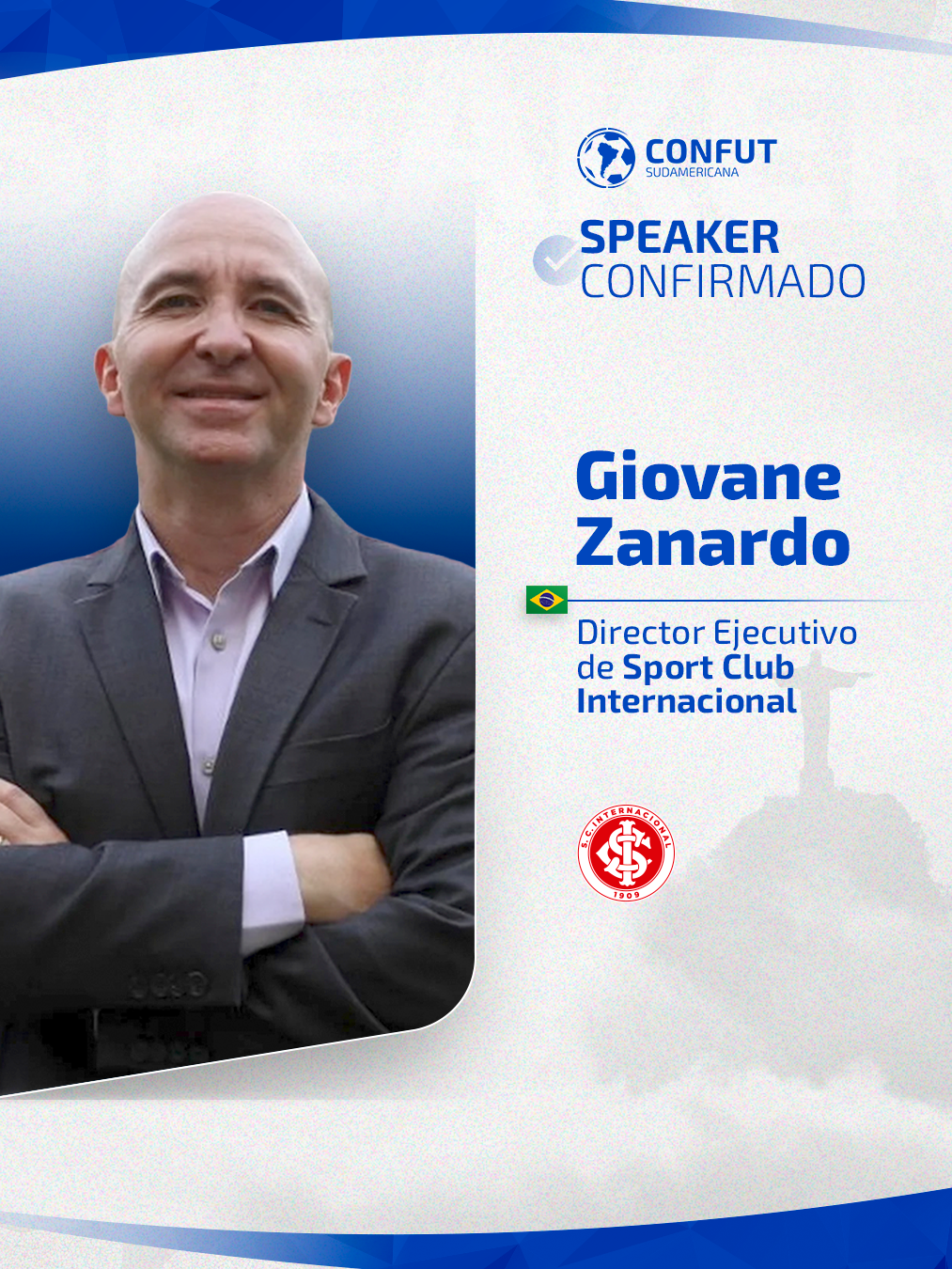 CONFUT
SUDAMERICANA

SPEAKER
CONFIRMADO

Giovane
Zanardo

Director Ejecutivo
de Sport Club
Internacional

S.C. INTERNACIONAL
1909